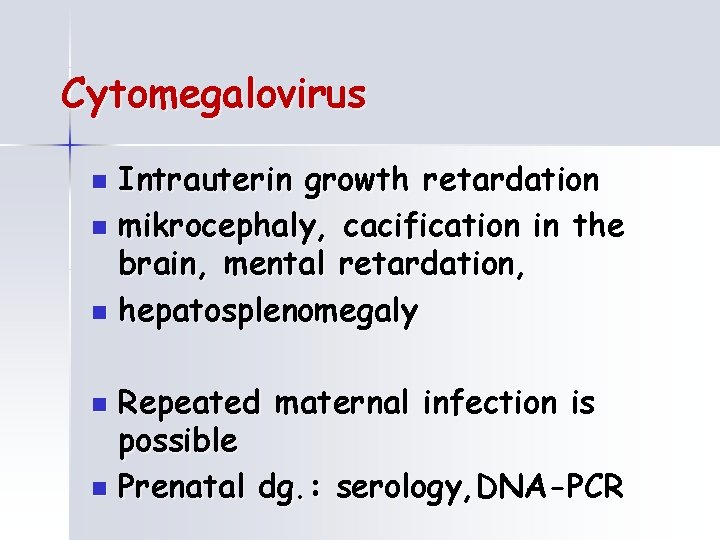 Cytomegalovirus

- Intrauterin growth retardation
- mikrocephaly, cacification in the brain, mental retardation,
- hepatosplenomegaly

- Repeated maternal infection is possible
- Prenatal dg.: serology,DNA-PCR